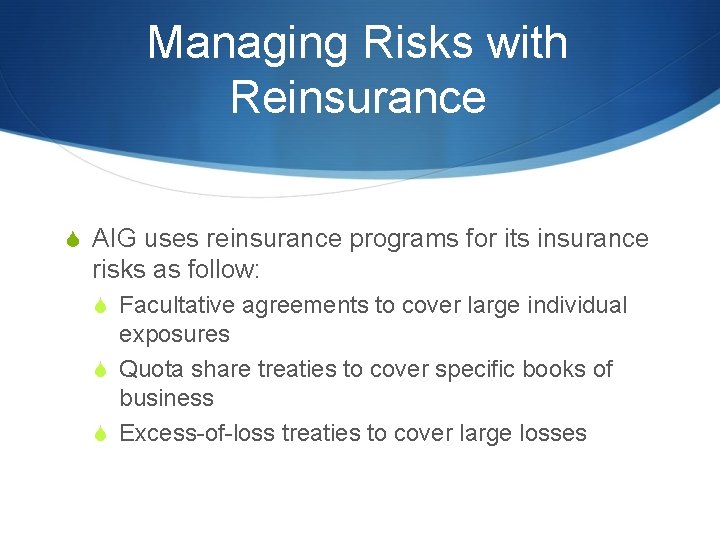 Managing Risks with Reinsurance

AIG uses reinsurance programs for its insurance risks as follow:

Facultative agreements to cover large individual exposures

Quota share treaties to cover specific books of business

Excess-of-loss treaties to cover large losses